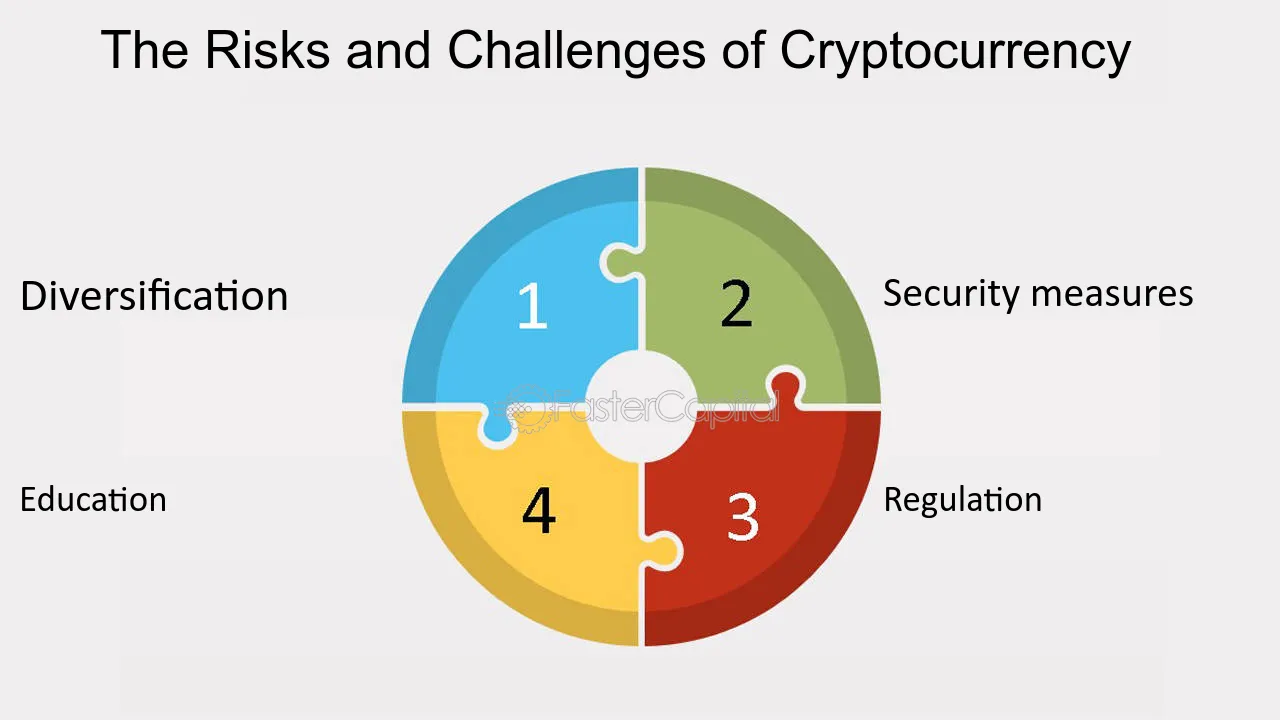 The Risks and Challenges of Cryptocurrency

Diversification

1

2

Security measures

FasterCapital

Education

4

3

Regulation